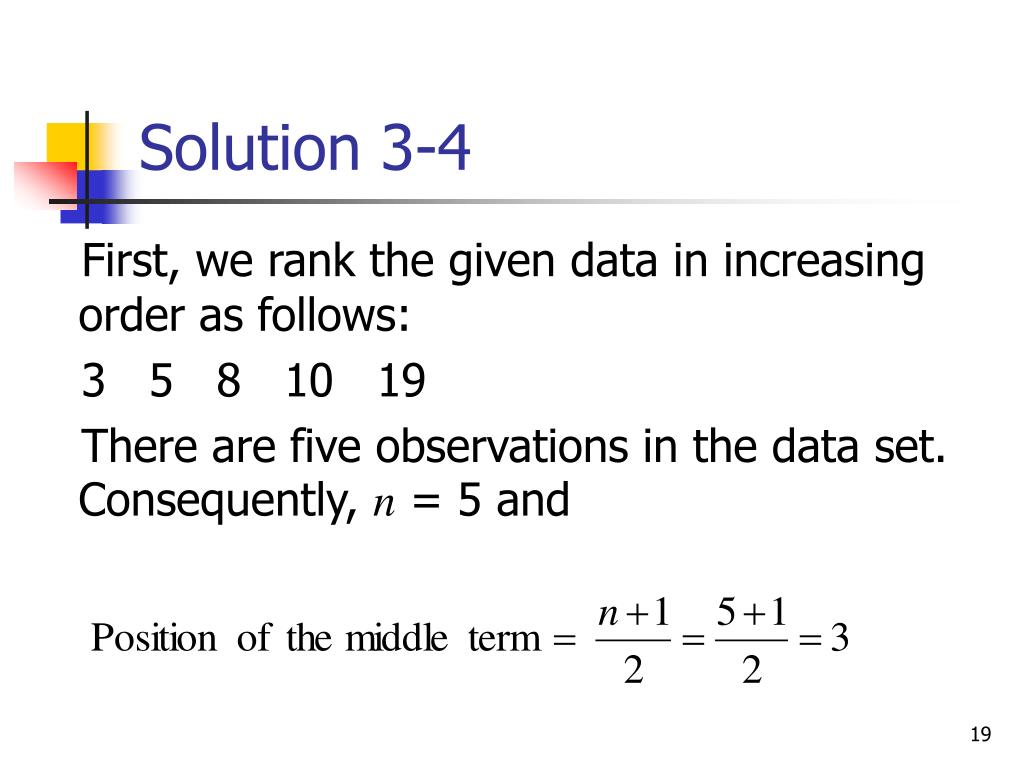 Solution 3-4

First, we rank the given data in increasing order as follows:

3 5 8 10 19

There are five observations in the data set. Consequently, $n$ = 5 and

$\text{Position of the middle term} = \frac{n+1}{2} = \frac{5+1}{2} = 3$

19